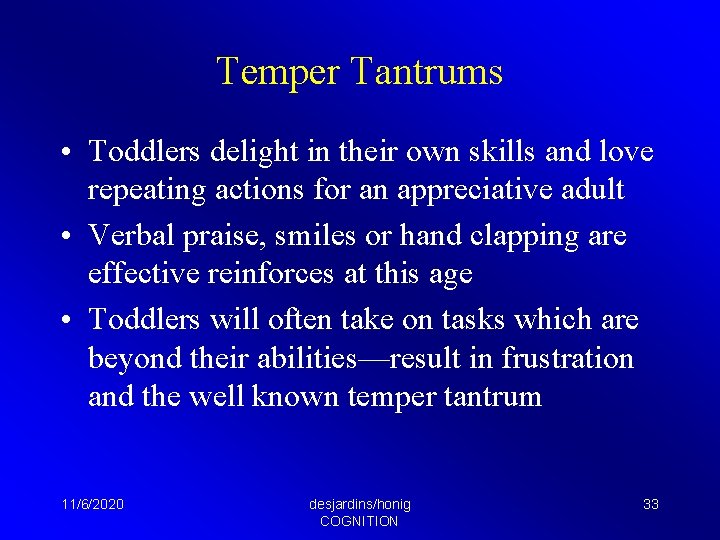 Temper Tantrums

• Toddlers delight in their own skills and love repeating actions for an appreciative adult
• Verbal praise, smiles or hand clapping are effective reinforces at this age
• Toddlers will often take on tasks which are beyond their abilities—result in frustration and the well known temper tantrum

11/6/2020

desjardins/honig
COGNITION

33